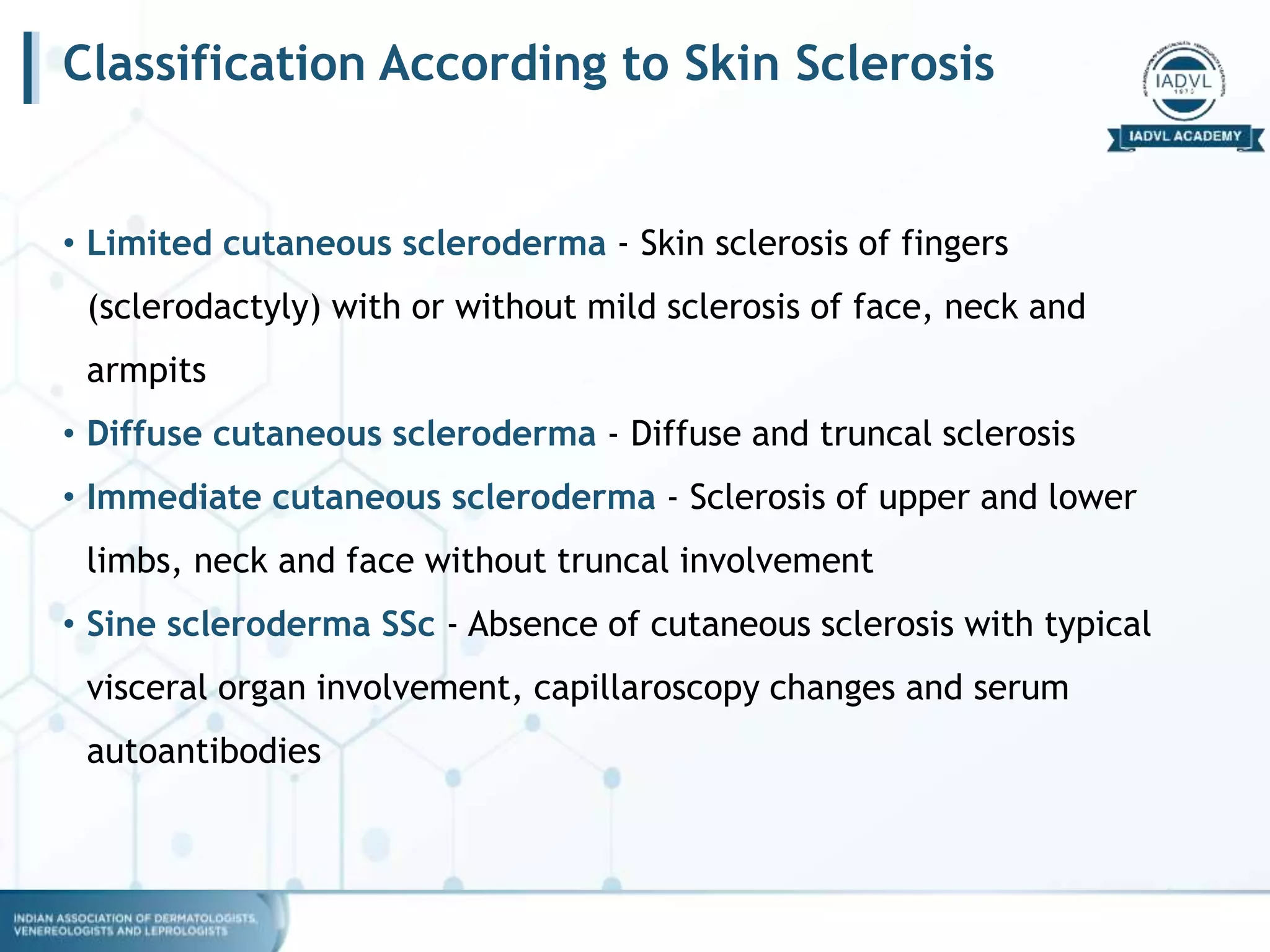 Classification According to Skin Sclerosis

IADVL
1973
IADVL ACADEMY

• Limited cutaneous scleroderma - Skin sclerosis of fingers (sclerodactyly) with or without mild sclerosis of face, neck and armpits
• Diffuse cutaneous scleroderma - Diffuse and truncal sclerosis
• Immediate cutaneous scleroderma - Sclerosis of upper and lower limbs, neck and face without truncal involvement
• Sine scleroderma SSc - Absence of cutaneous sclerosis with typical visceral organ involvement, capillaroscopy changes and serum autoantibodies

INDIAN ASSOCIATION OF DERMATOLOGISTS, VENEREOLOGISTS AND LEPROLOGISTS